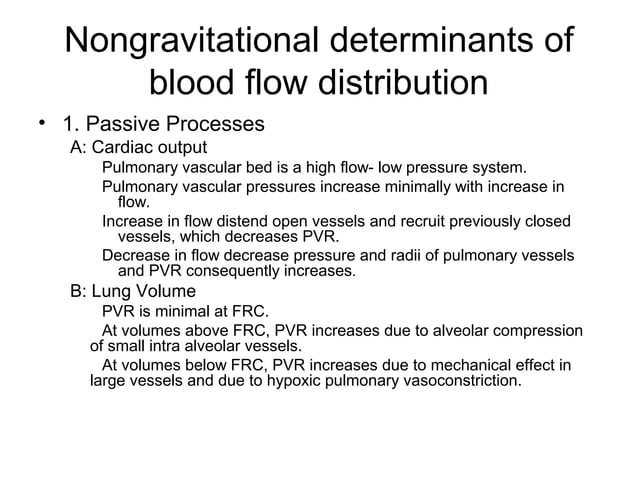 Nongravitational determinants of blood flow distribution

• 1. Passive Processes

A: Cardiac output

Pulmonary vascular bed is a high flow- low pressure system.

Pulmonary vascular pressures increase minimally with increase in flow.

Increase in flow distend open vessels and recruit previously closed vessels, which decreases PVR.

Decrease in flow decrease pressure and radii of pulmonary vessels and PVR consequently increases.

B: Lung Volume

PVR is minimal at FRC.

At volumes above FRC, PVR increases due to alveolar compression of small intra alveolar vessels.

At volumes below FRC, PVR increases due to mechanical effect in large vessels and due to hypoxic pulmonary vasoconstriction.